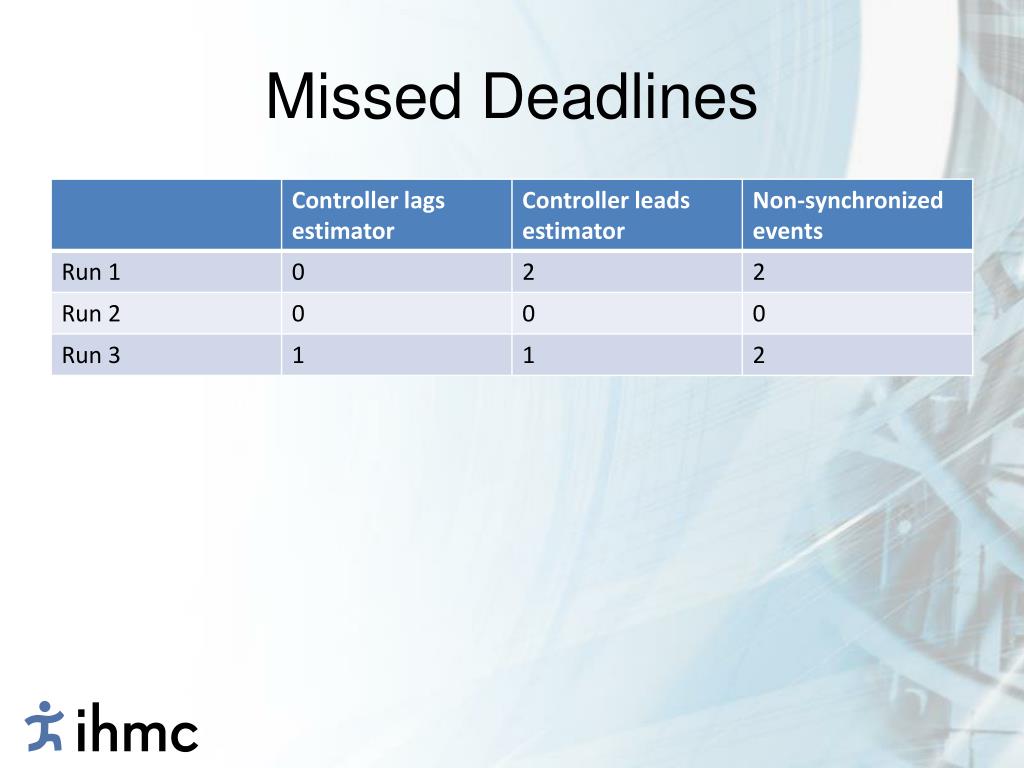 Missed Deadlines

| | Controller lags estimator | Controller leads estimator | Non-synchronized events |
|---|---|---|---|
| Run 1 | 0 | 2 | 2 |
| Run 2 | 0 | 0 | 0 |
| Run 3 | 1 | 1 | 2 |

ihmc